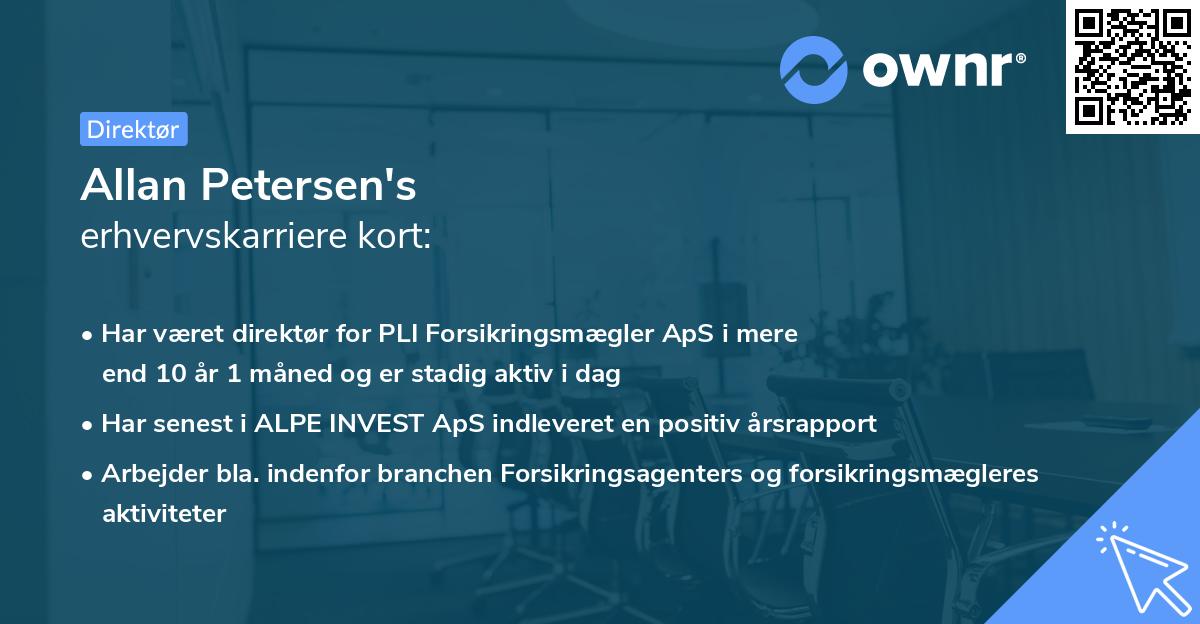 ownr®

Direktør

Allan Petersen's
erhvervskarriere kort:

• Har været direktør for PLI Forsikringsmægler ApS i mere end 10 år 1 måned og er stadig aktiv i dag

• Har senest i ALPE INVEST ApS indleveret en positiv årsrapport

• Arbejder bla. indenfor branchen Forsikringsagenters og forsikringsmægleres aktiviteter